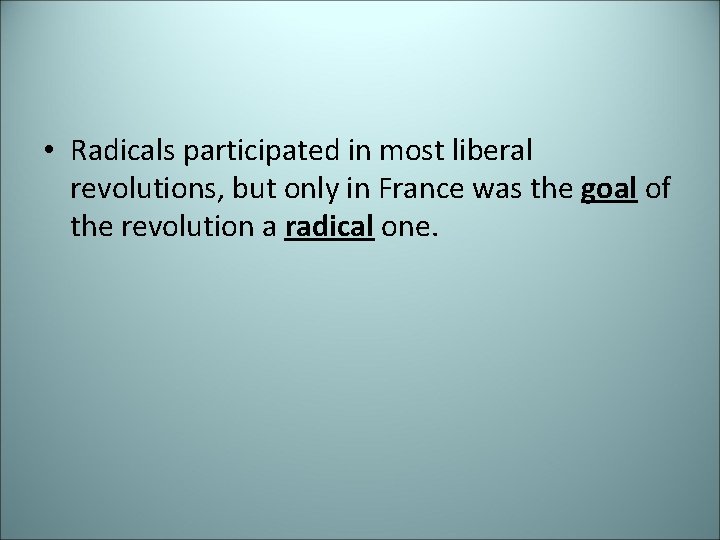 • Radicals participated in most liberal revolutions, but only in France was the goal of the revolution a radical one.